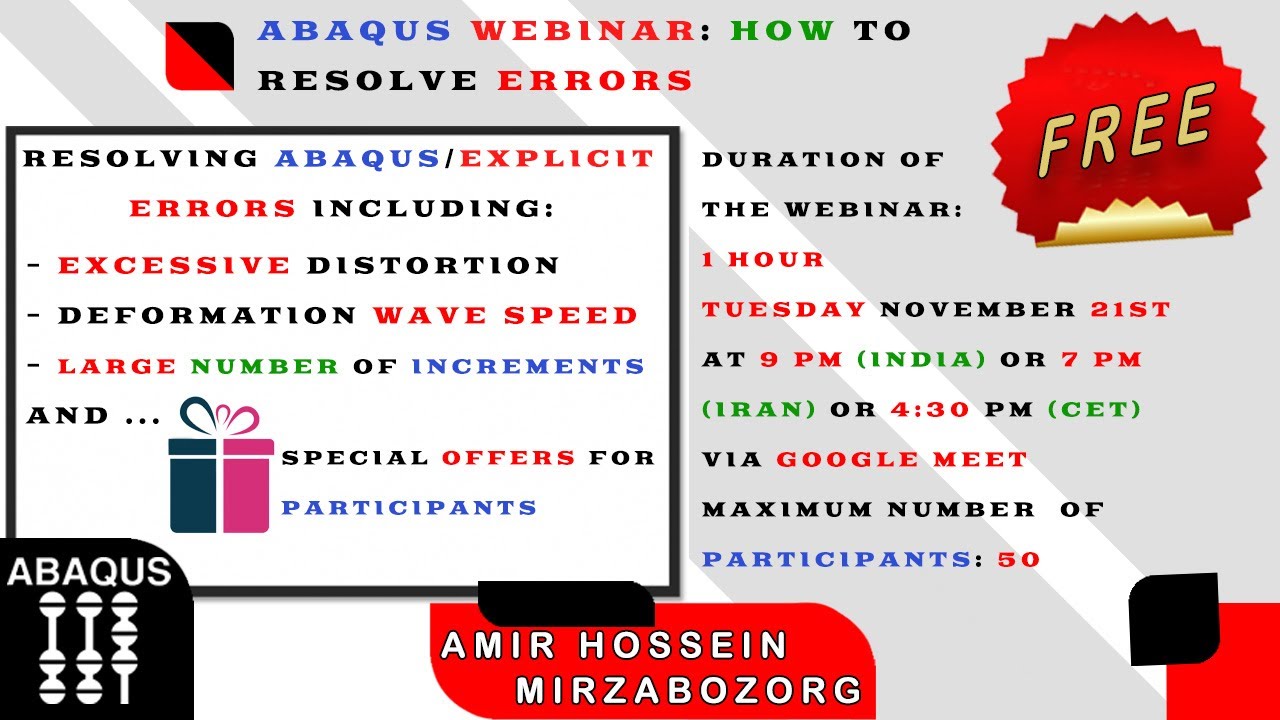 ABAQUS WEBINAR: HOW TO RESOLVE ERRORS

FREE

RESOLVING ABAQUS/EXPLICIT ERRORS INCLUDING:
- EXCESSIVE DISTORTION
- DEFORMATION WAVE SPEED
- LARGE NUMBER OF INCREMENTS
AND ...
SPECIAL OFFERS FOR PARTICIPANTS

DURATION OF THE WEBINAR:
1 HOUR
TUESDAY NOVEMBER 21ST AT 9 PM (INDIA) OR 7 PM (IRAN) OR 4:30 PM (CET)
VIA GOOGLE MEET
MAXIMUM NUMBER OF PARTICIPANTS: 50

ABAQUS

AMIR HOSSEIN MIRZABOZORG